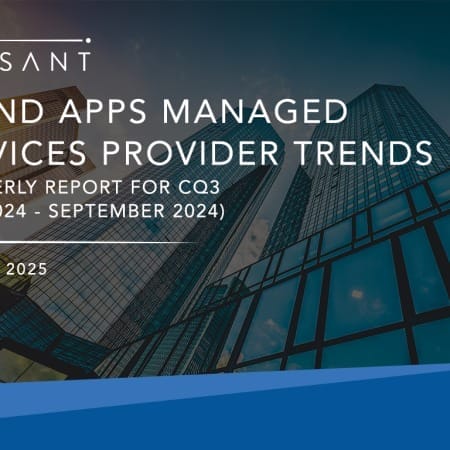 SANT

ND APPS MANAGED VICES PROVIDER TRENDS

ERLY REPORT FOR CQ3 024 - SEPTEMBER 2024)

2025